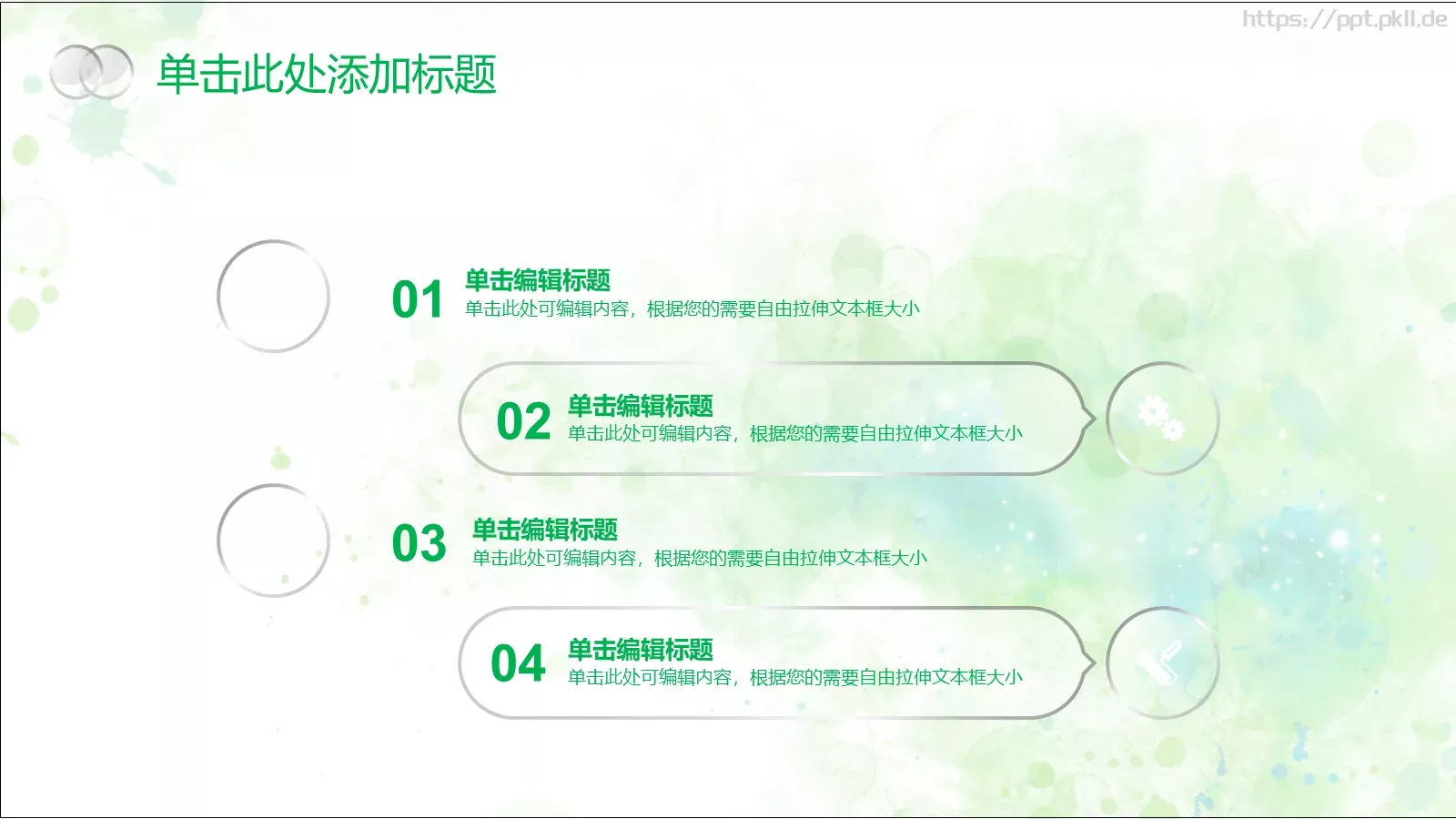 https://ppt.pkll.de

单击此处添加标题

01
单击编辑标题
单击此处可编辑内容，根据您的需要自由拉伸文本框大小

02
单击编辑标题
单击此处可编辑内容，根据您的需要自由拉伸文本框大小

03
单击编辑标题
单击此处可编辑内容，根据您的需要自由拉伸文本框大小

04
单击编辑标题
单击此处可编辑内容，根据您的需要自由拉伸文本框大小